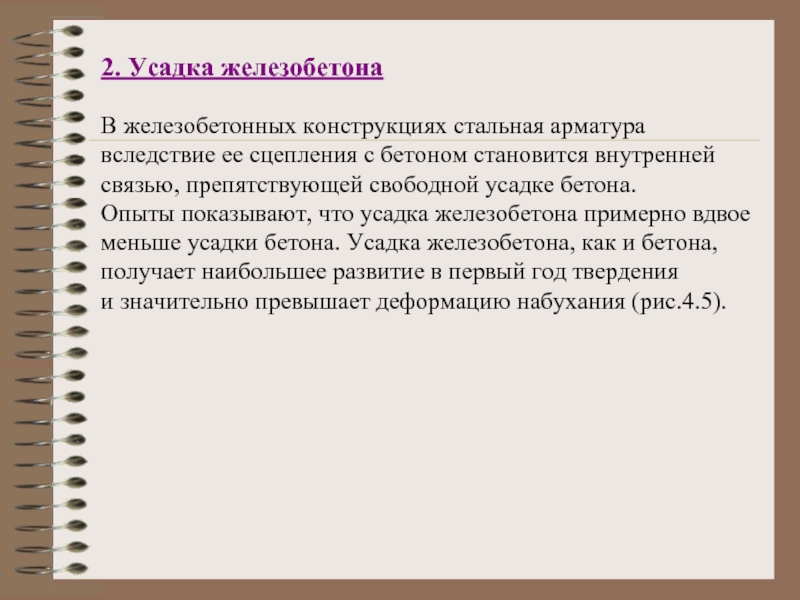 2. Усадка железобетона

В железобетонных конструкциях стальная арматура вследствие ее сцепления с бетоном становится внутренней связью, препятствующей свободной усадке бетона. Опыты показывают, что усадка железобетона примерно вдвое меньше усадки бетона. Усадка железобетона, как и бетона, получает наибольшее развитие в первый год твердения и значительно превышает деформацию набухания (рис.4.5).